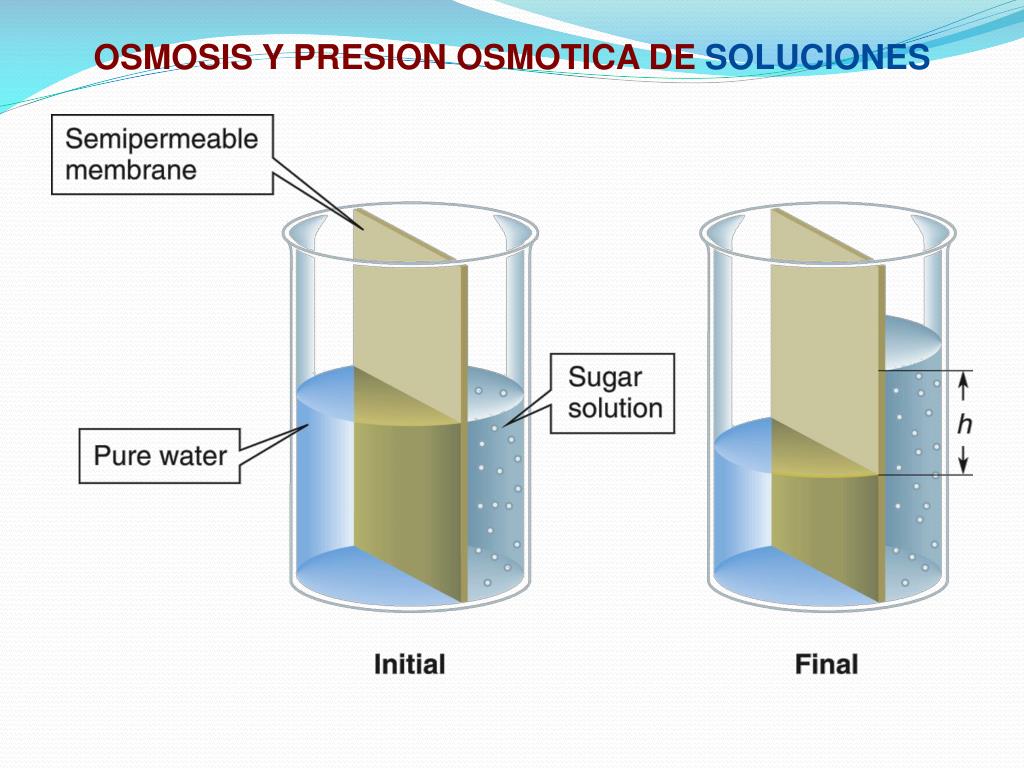 OSMOSIS Y PRESION OSMOTICA DE SOLUCIONES

Semipermeable membrane

Sugar solution

Pure water

$h$

Initial

Final